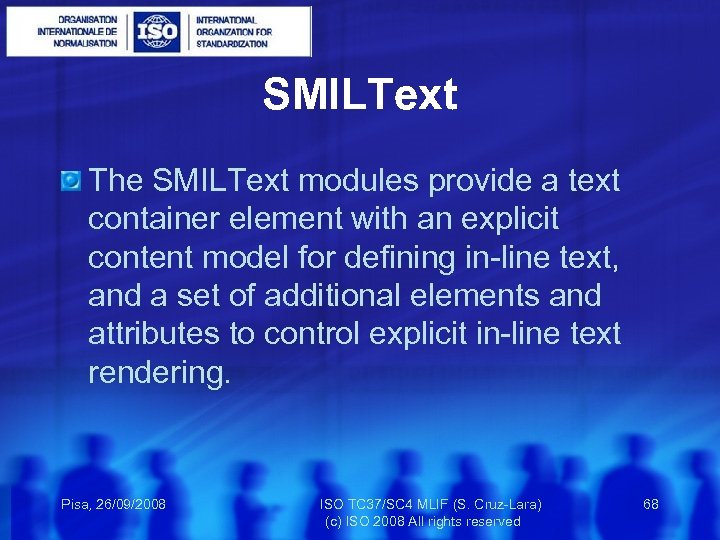 ORGANISATION INTERNATIONALE DE NORMALISATION

ISO

INTERNATIONAL ORGANIZATION FOR STANDARDIZATION

SMILText

The SMILText modules provide a text container element with an explicit content model for defining in-line text, and a set of additional elements and attributes to control explicit in-line text rendering.

Pisa, 26/09/2008

ISO TC37/SC4 MLIF (S. Cruz-Lara)
(c) ISO 2008 All rights reserved

68